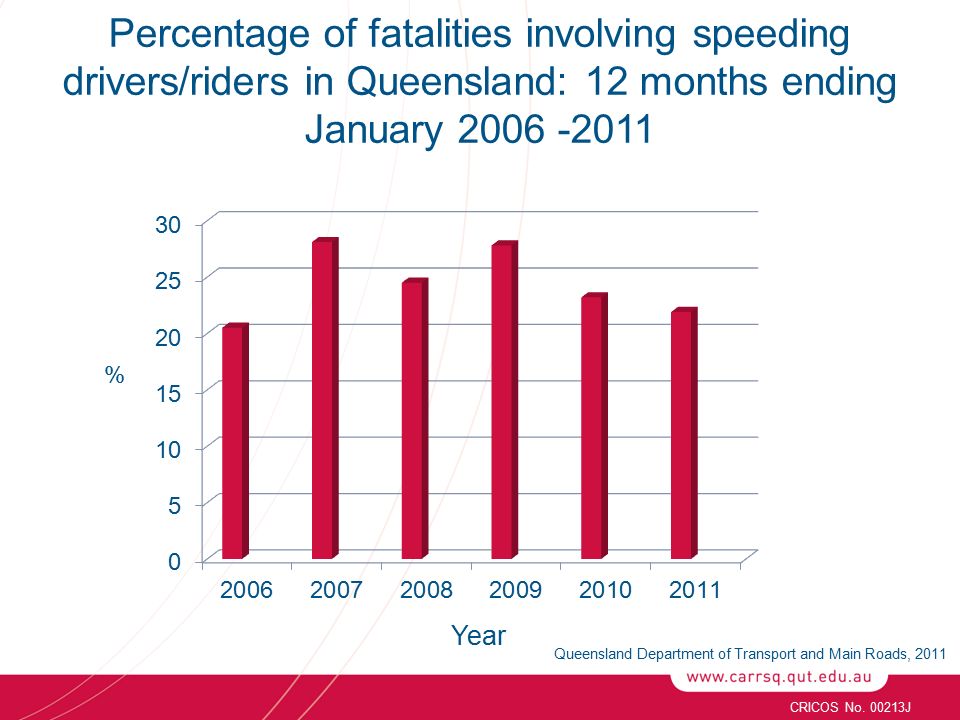 Percentage of fatalities involving speeding drivers/riders in Queensland: 12 months ending January 2006 -2011

30
25
20
15
10
5
0

%

2006 2007 2008 2009 2010 2011

Year

Queensland Department of Transport and Main Roads, 2011

www.carrsq.qut.edu.au

CRICOS No. 00213J